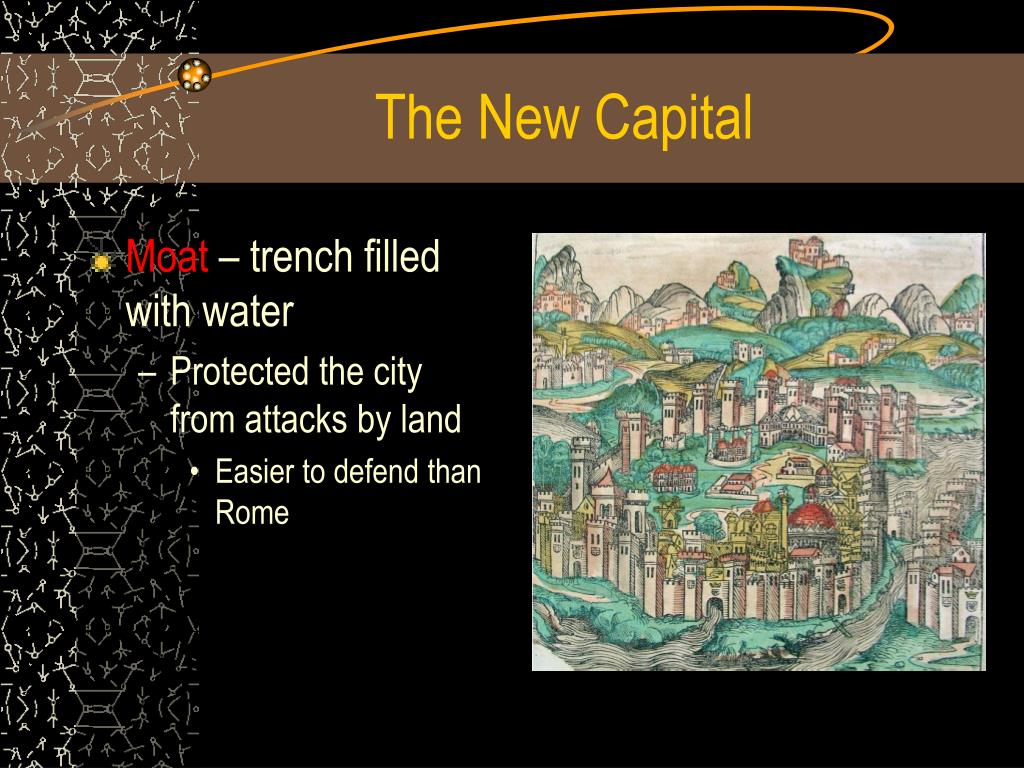 The New Capital

Moat – trench filled with water

– Protected the city from attacks by land

• Easier to defend than Rome